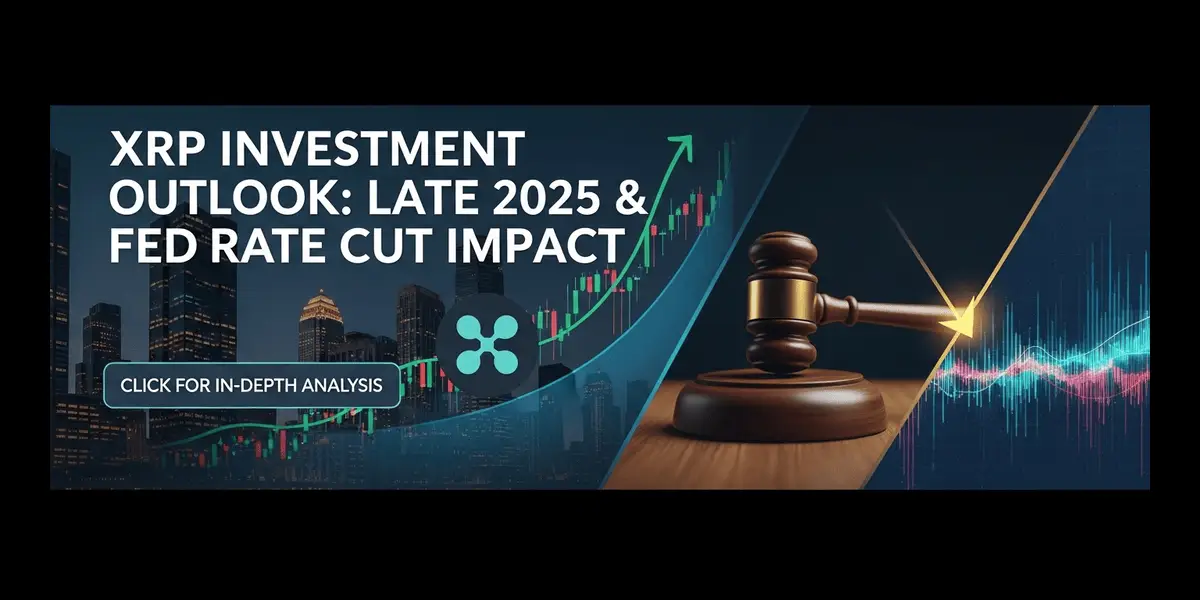 XRP INVESTMENT OUTLOOK: LATE 2025 & FED RATE CUT IMPACT

CLICK FOR IN-DEPTH ANALYSIS